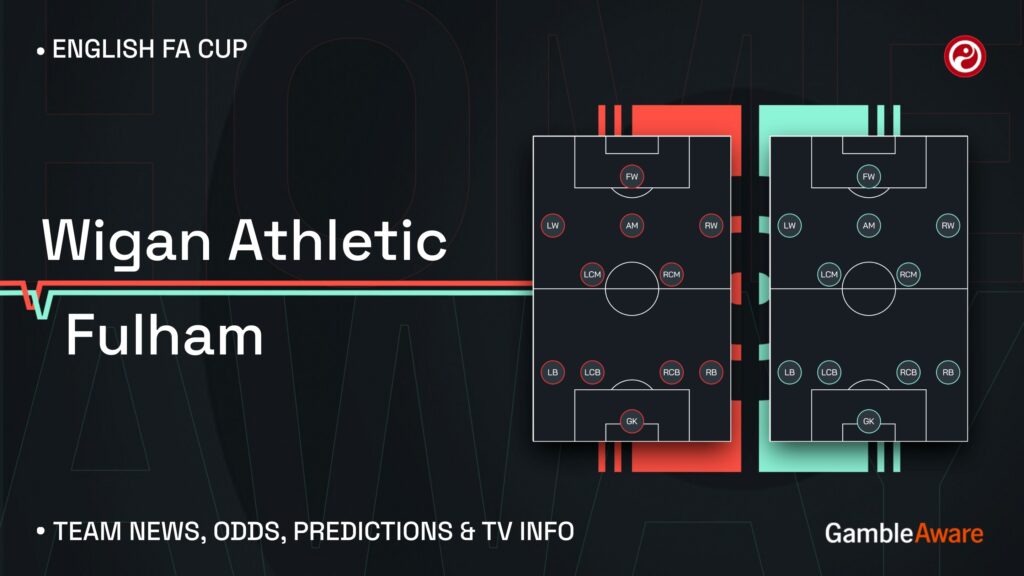 • ENGLISH FA CUP

Wigan Athletic

Fulham

FW

LW AM RW

LCM RCM

LB LCB RCB RB

GK

FW

LW AM RW

LCM RCM

LB LCB RCB RB

GK

• TEAM NEWS, ODDS, PREDICTIONS & TV INFO

GambleAware